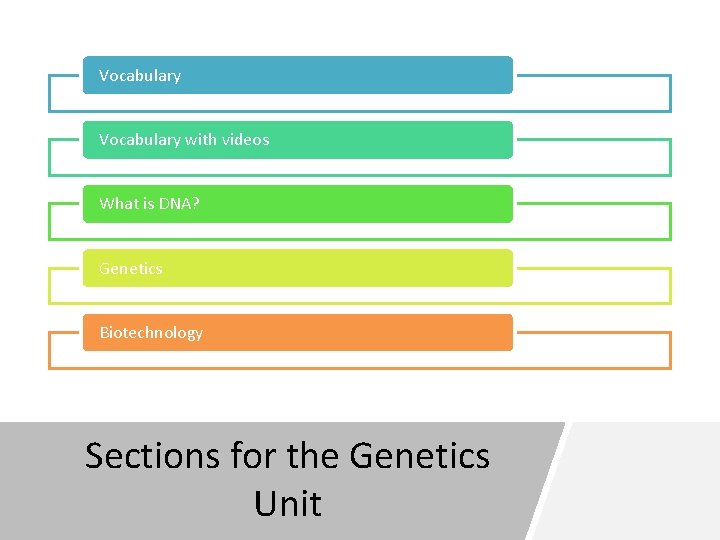 Vocabulary

Vocabulary with videos

What is DNA?

Genetics

Biotechnology

Sections for the Genetics Unit